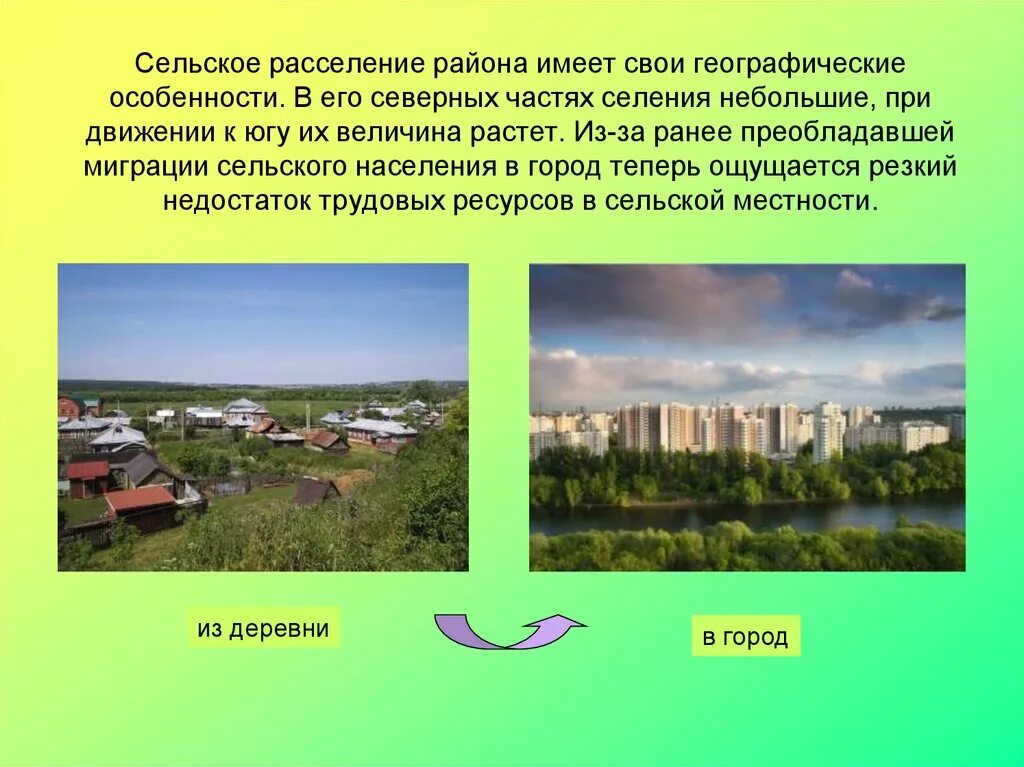 Сельское расселение района имеет свои географические особенности. В его северных частях селения небольшие, при движении к югу их величина растет. Из-за ранее преобладавшей миграции сельского населения в город теперь ощущается резкий недостаток трудовых ресурсов в сельской местности.

из деревни

в город